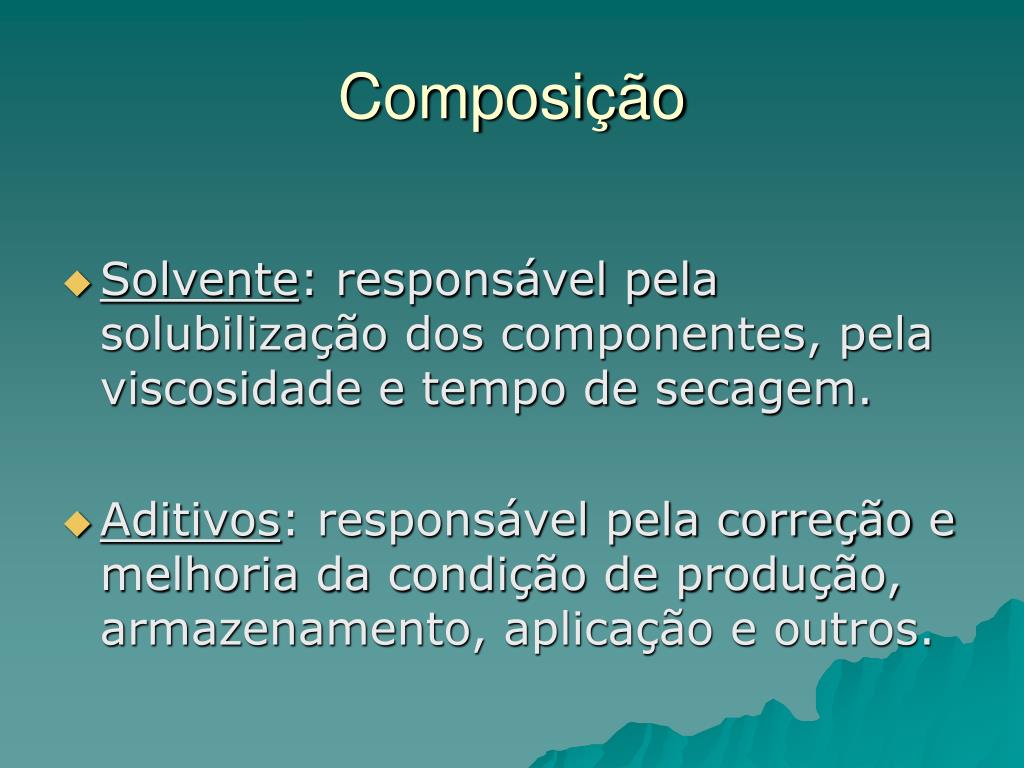 Composição

Solvente: responsável pela solubilização dos componentes, pela viscosidade e tempo de secagem.

Aditivos: responsável pela correção e melhoria da condição de produção, armazenamento, aplicação e outros.